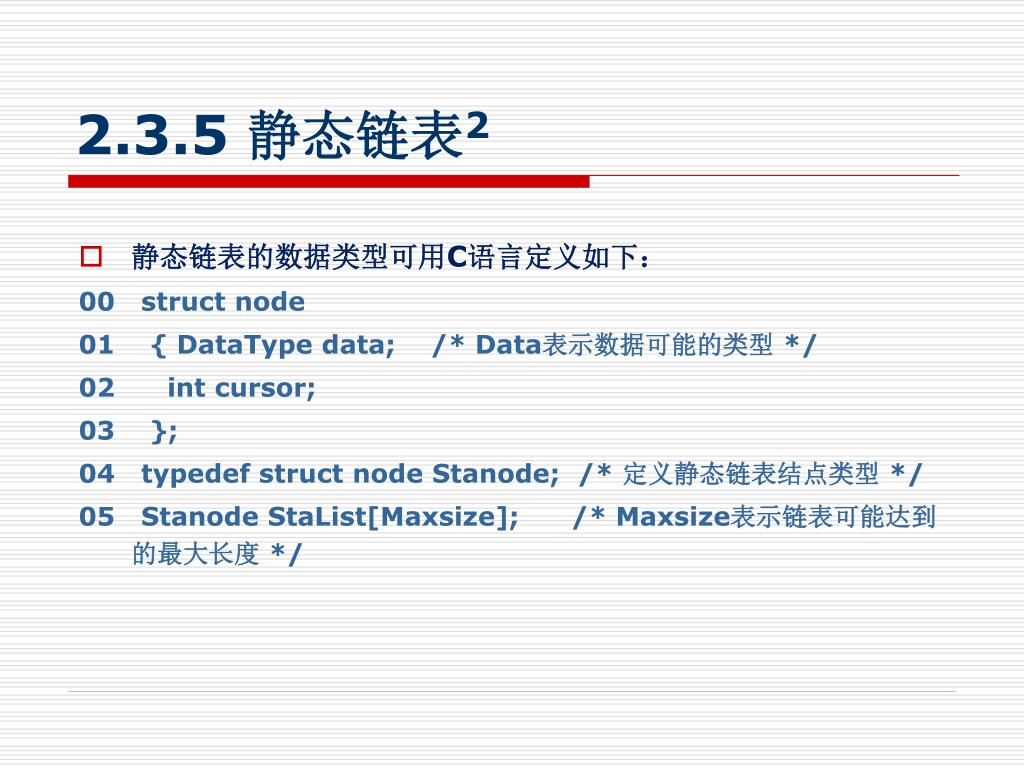 2.3.5 静态链表$^2$

静态链表的数据类型可用C语言定义如下：

00 struct node
01 { DataType data; /* Data表示数据可能的类型 */
02 int cursor;
03 };
04 typedef struct node Stanode; /* 定义静态链表结点类型 */
05 Stanode StaList[Maxsize]; /* Maxsize表示链表可能达到的最大长度 */